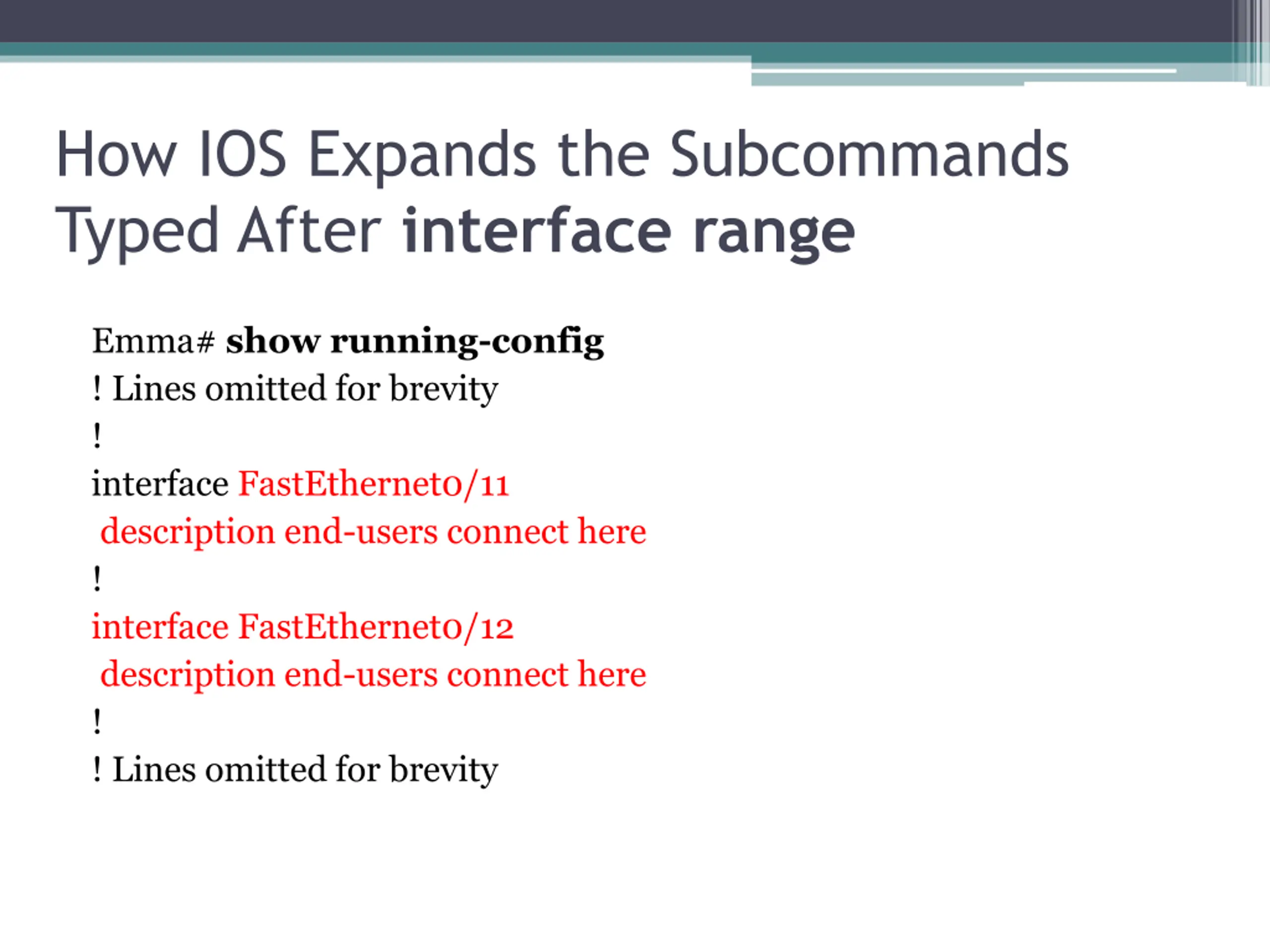 How IOS Expands the Subcommands Typed After interface range

Emma# show running-config
! Lines omitted for brevity
!
interface FastEthernet0/11
 description end-users connect here
!
interface FastEthernet0/12
 description end-users connect here
!
! Lines omitted for brevity